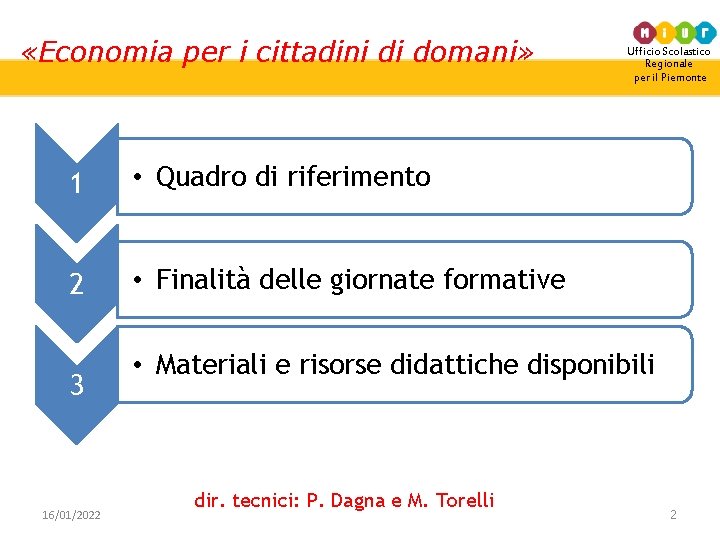 «Economia per i cittadini di domani»

MIUR
Ufficio Scolastico Regionale per il Piemonte

1
• Quadro di riferimento

2
• Finalità delle giornate formative

3
• Materiali e risorse didattiche disponibili

dir. tecnici: P. Dagna e M. Torelli

16/01/2022

2